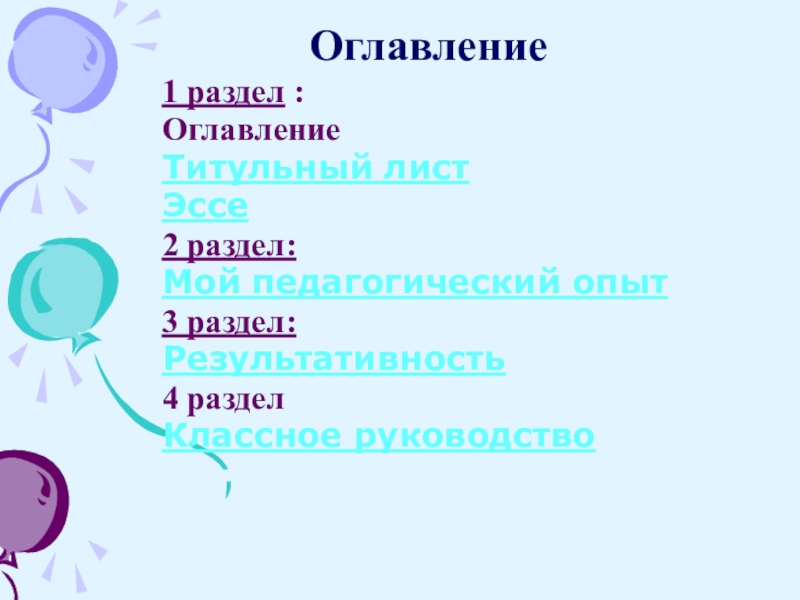 Оглавление

1 раздел :
Оглавление
Титульный лист
Эссе
2 раздел:
Мой педагогический опыт
3 раздел:
Результативность
4 раздел
Классное руководство